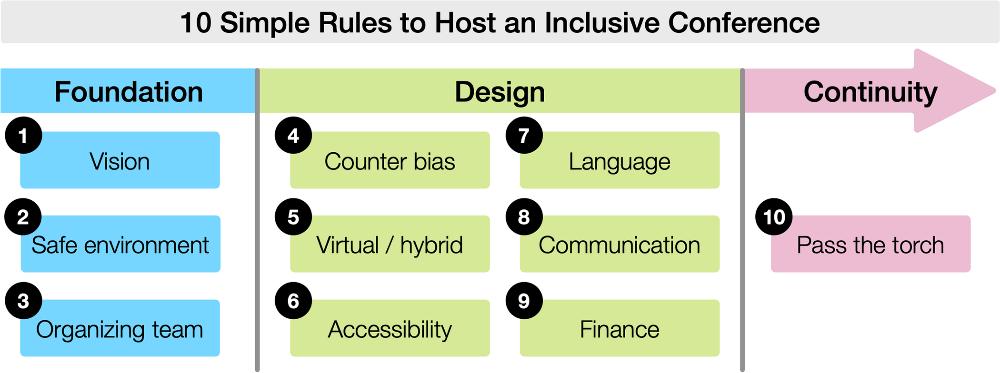 10 Simple Rules to Host an Inclusive Conference

Foundation

1 Vision

2 Safe environment

3 Organizing team

Design

4 Counter bias

5 Virtual / hybrid

6 Accessibility

7 Language

8 Communication

9 Finance

Continuity

10 Pass the torch